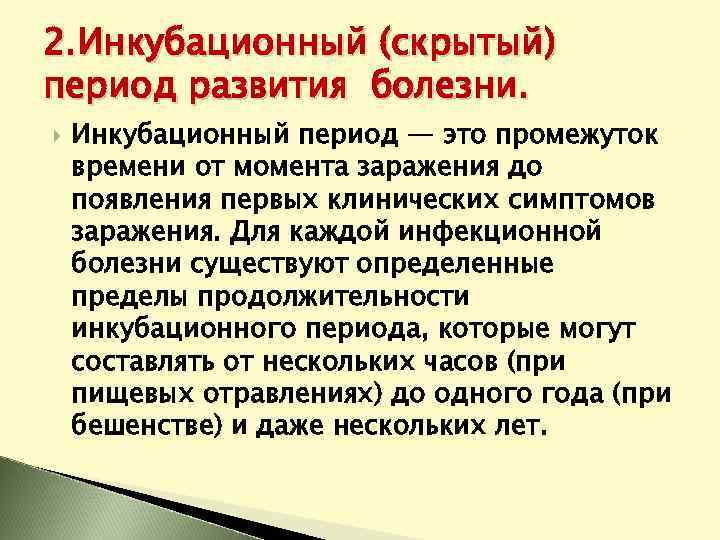 2.Инкубационный (скрытый) период развития болезни.

Инкубационный период — это промежуток времени от момента заражения до появления первых клинических симптомов заражения. Для каждой инфекционной болезни существуют определенные пределы продолжительности инкубационного периода, которые могут составлять от нескольких часов (при пищевых отравлениях) до одного года (при бешенстве) и даже нескольких лет.